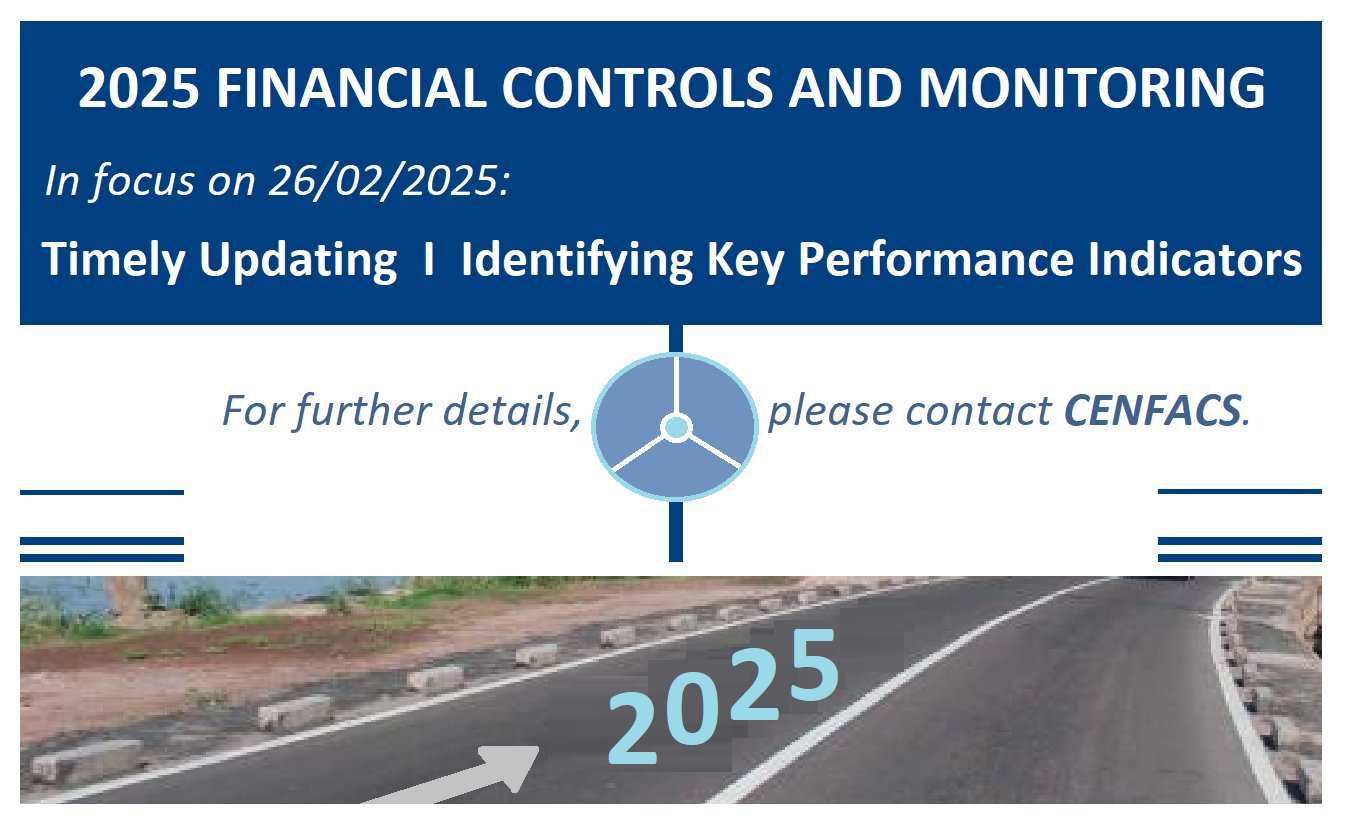 2025 FINANCIAL CONTROLS AND MONITORING

In focus on 26/02/2025:

Timely Updating I Identifying Key Performance Indicators

For further details, please contact CENFACS.

2025